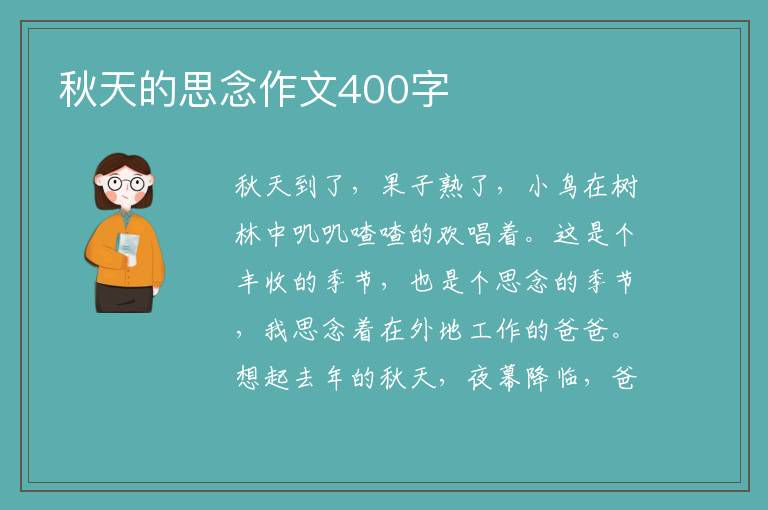 秋天的思念作文400字

秋天到了，果子熟了，小鸟在树林中叽叽喳喳的欢唱着。这是个丰收的季节，也是个思念的季节，我思念着在外地工作的爸爸。想起去年的秋天，夜幕降临，爸